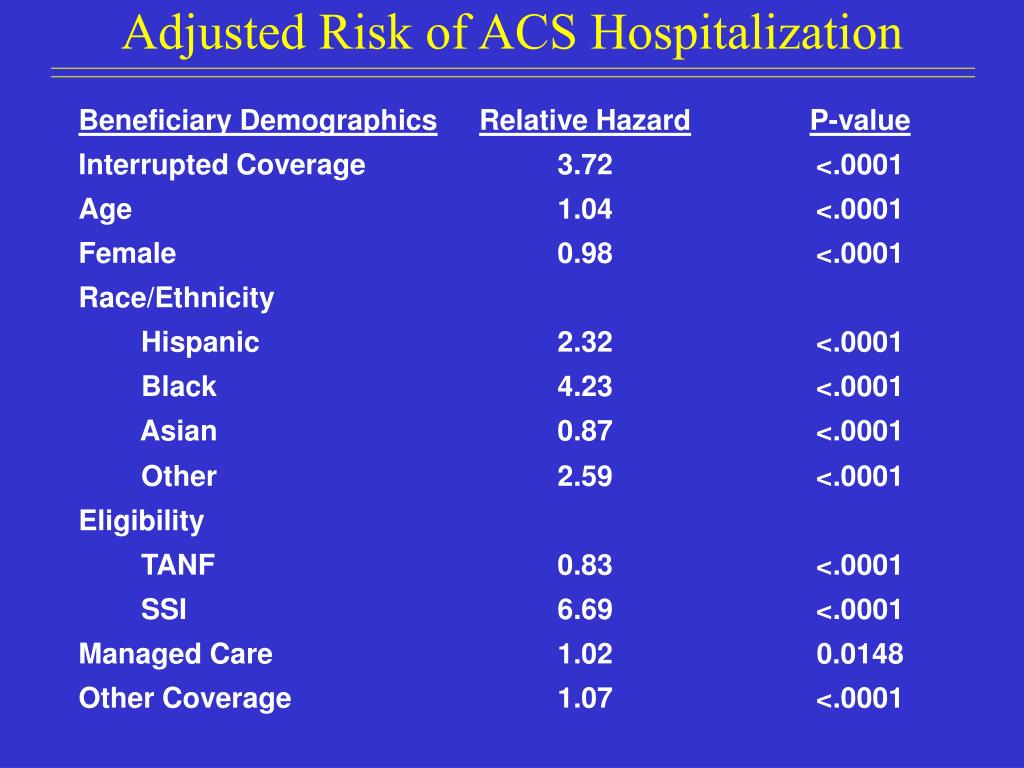 Adjusted Risk of ACS Hospitalization

| Beneficiary Demographics | Relative Hazard | P-value |
|---|---|---|
| Interrupted Coverage | 3.72 | <.0001 |
| Age | 1.04 | <.0001 |
| Female | 0.98 | <.0001 |
| Race/Ethnicity | | |
| Hispanic | 2.32 | <.0001 |
| Black | 4.23 | <.0001 |
| Asian | 0.87 | <.0001 |
| Other | 2.59 | <.0001 |
| Eligibility | | |
| TANF | 0.83 | <.0001 |
| SSI | 6.69 | <.0001 |
| Managed Care | 1.02 | 0.0148 |
| Other Coverage | 1.07 | <.0001 |